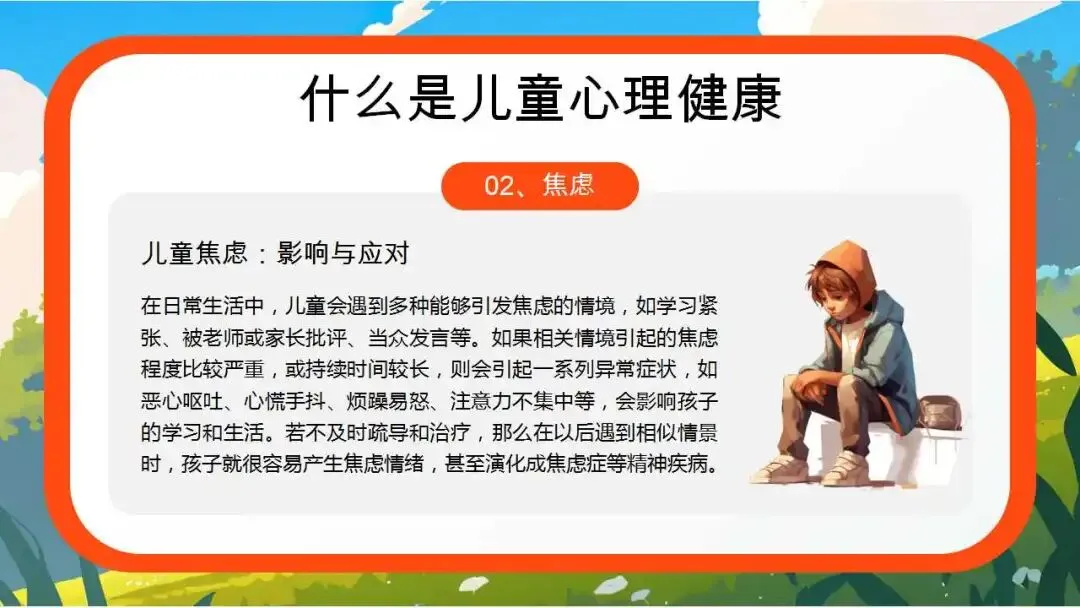 什么是儿童心理健康

02、焦虑

儿童焦虑：影响与应对

在日常生活中，儿童会遇到多种能够引发焦虑的情境，如学习紧张、被老师或家长批评、当众发言等。如果相关情境引起的焦虑程度比较严重，或持续时间较长，则会引起一系列异常症状，如恶心呕吐、心慌手抖、烦躁易怒、注意力不集中等，会影响孩子的学习和生活。若不及时疏导和治疗，那么在以后遇到相似情景时，孩子就很容易产生焦虑情绪，甚至演化成焦虑症等精神疾病。